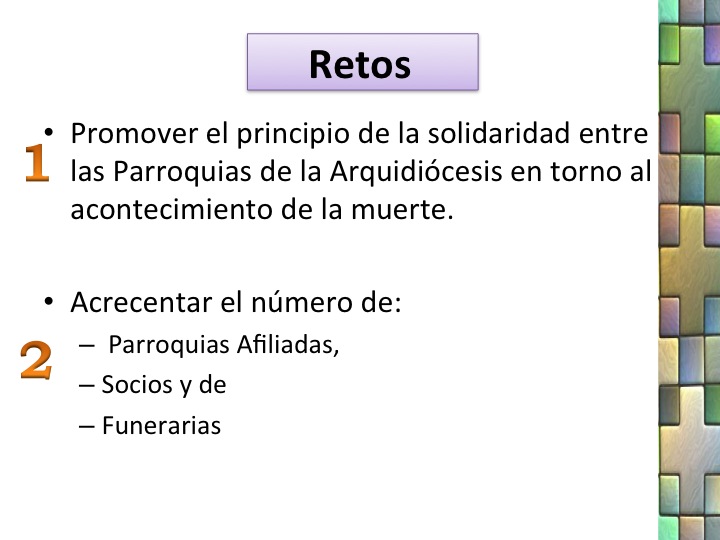 Retos

1

• Promover el principio de la solidaridad entre las Parroquias de la Arquidiócesis en torno al acontecimiento de la muerte.

2

• Acrecentar el número de:
– Parroquias Afiliadas,
– Socios y de
– Funerarias